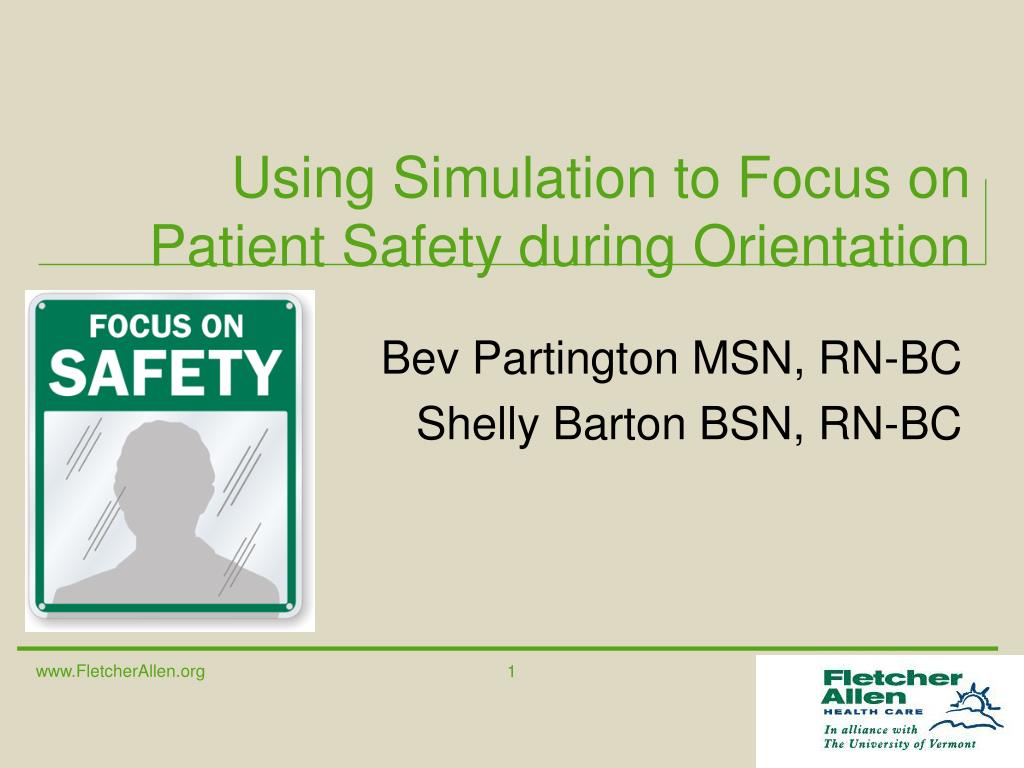 Using Simulation to Focus on Patient Safety during Orientation

FOCUS ON SAFETY

Bev Partington MSN, RN-BC
Shelly Barton BSN, RN-BC

www.FletcherAllen.org

1

Fletcher Allen HEALTH CARE
In alliance with The University of Vermont